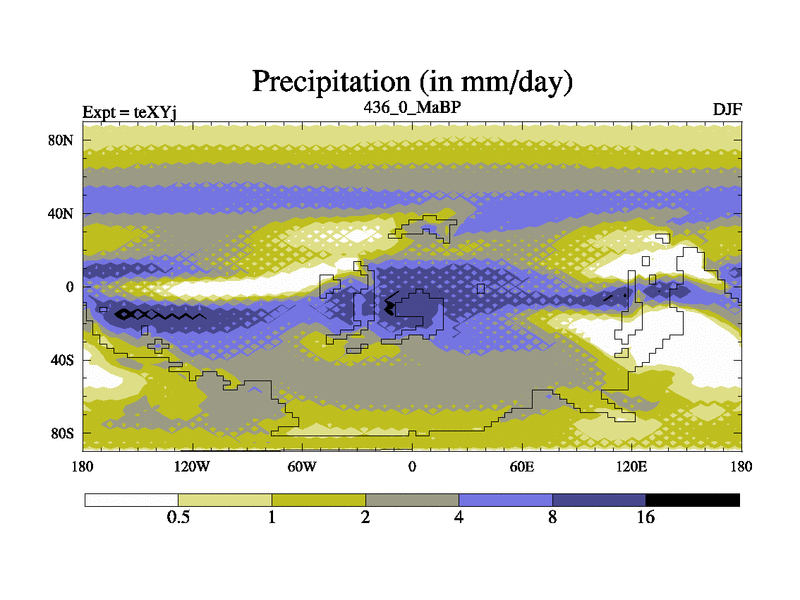 Precipitation (in mm/day)

Expt = teXYj

436_0_MaBP

DJF

80N
40N
0
40S
80S

180
120W
60W
0
60E
120E
180

0.5
1
2
4
8
16